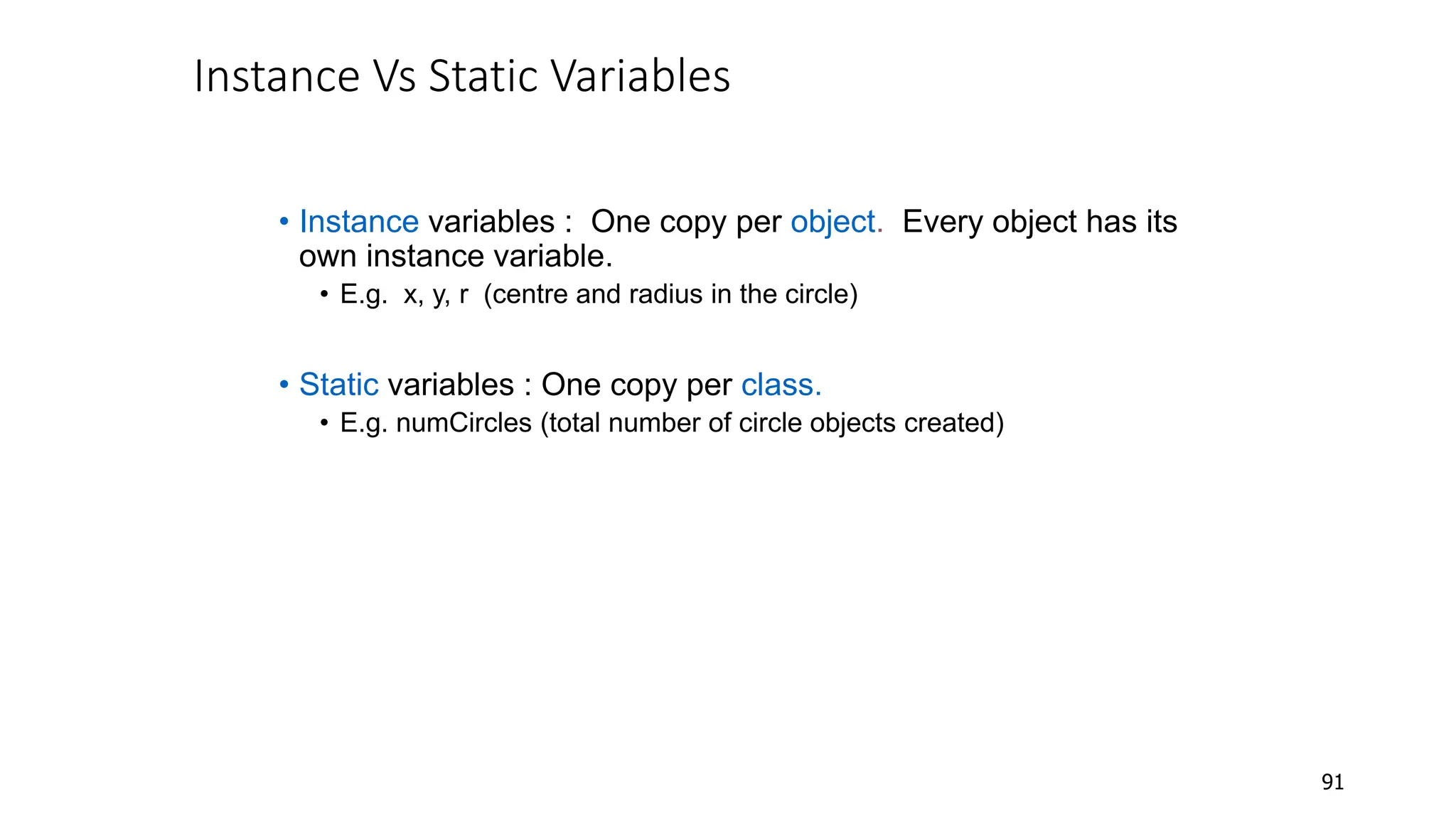 Instance Vs Static Variables

• Instance variables : One copy per object. Every object has its own instance variable.
  • E.g. x, y, r (centre and radius in the circle)

• Static variables : One copy per class.
  • E.g. numCircles (total number of circle objects created)

91